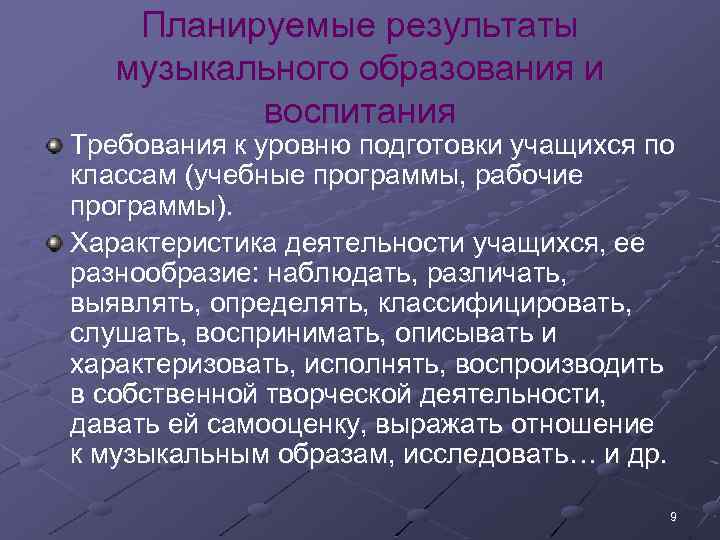 Планируемые результаты музыкального образования и воспитания

Требования к уровню подготовки учащихся по классам (учебные программы, рабочие программы).

Характеристика деятельности учащихся, ее разнообразие: наблюдать, различать, выявлять, определять, классифицировать, слушать, воспринимать, описывать и характеризовать, исполнять, воспроизводить в собственной творческой деятельности, давать ей самооценку, выражать отношение к музыкальным образам, исследовать… и др.

9